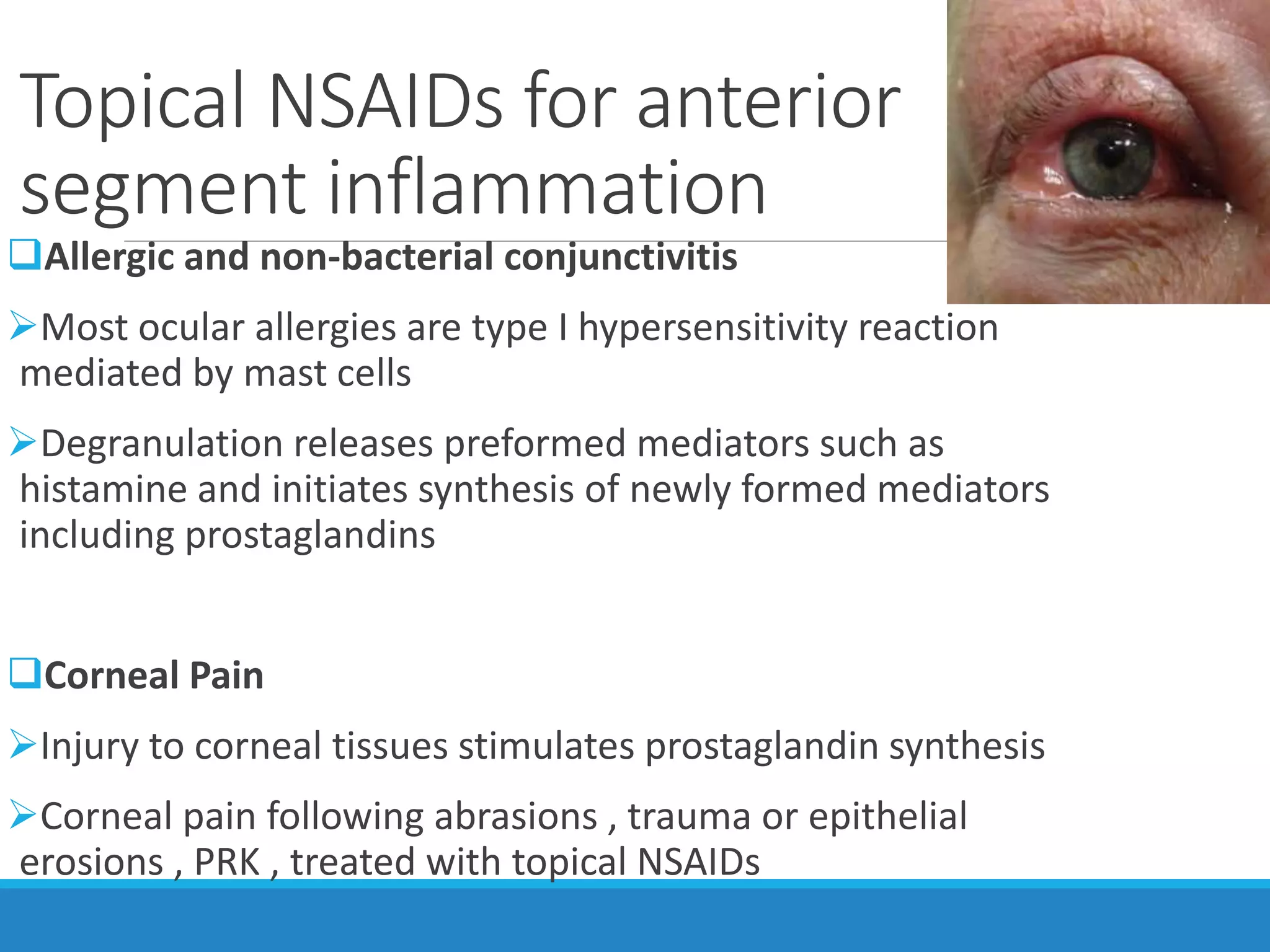 Topical NSAIDs for anterior segment inflammation

❑Allergic and non-bacterial conjunctivitis

➢Most ocular allergies are type I hypersensitivity reaction mediated by mast cells

➢Degranulation releases preformed mediators such as histamine and initiates synthesis of newly formed mediators including prostaglandins

❑Corneal Pain

➢Injury to corneal tissues stimulates prostaglandin synthesis

➢Corneal pain following abrasions , trauma or epithelial erosions , PRK , treated with topical NSAIDs